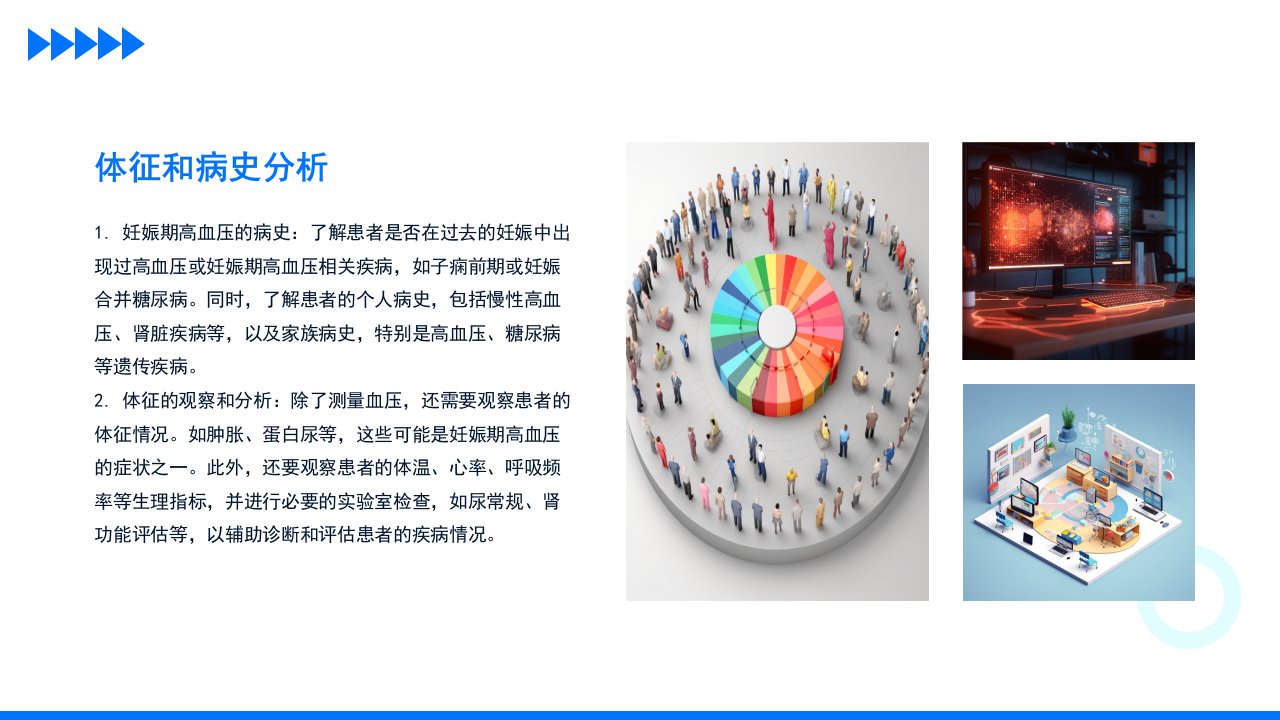 体征和病史分析

1. 妊娠期高血压的病史：了解患者是否在过去的妊娠中出现过高血压或妊娠期高血压相关疾病，如子痫前期或妊娠合并糖尿病。同时，了解患者的个人病史，包括慢性高血压、肾脏疾病等，以及家族病史，特别是高血压、糖尿病等遗传疾病。

2. 体征的观察和分析：除了测量血压，还需要观察患者的体征情况。如肿胀、蛋白尿等，这些可能是妊娠期高血压的症状之一。此外，还要观察患者的体温、心率、呼吸频率等生理指标，并进行必要的实验室检查，如尿常规、肾功能评估等，以辅助诊断和评估患者的疾病情况。